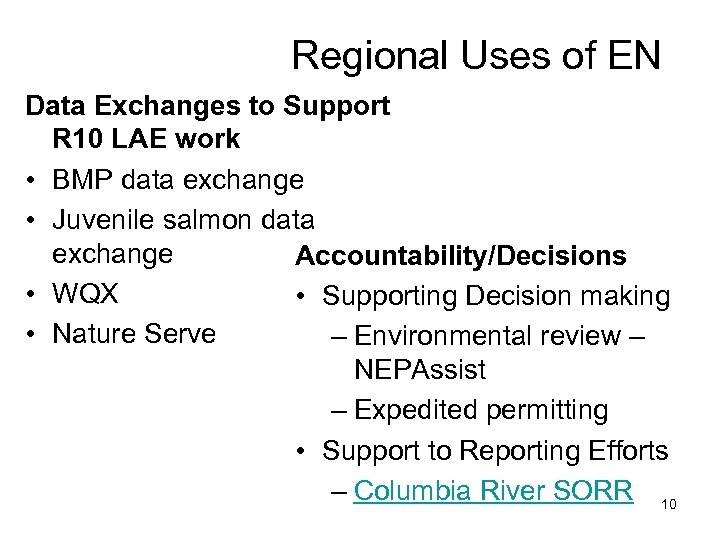 Regional Uses of EN

Data Exchanges to Support R10 LAE work

• BMP data exchange
• Juvenile salmon data exchange
• WQX
• Nature Serve

Accountability/Decisions

• Supporting Decision making
– Environmental review – NEPAssist
– Expedited permitting
• Support to Reporting Efforts
– Columbia River SORR

10